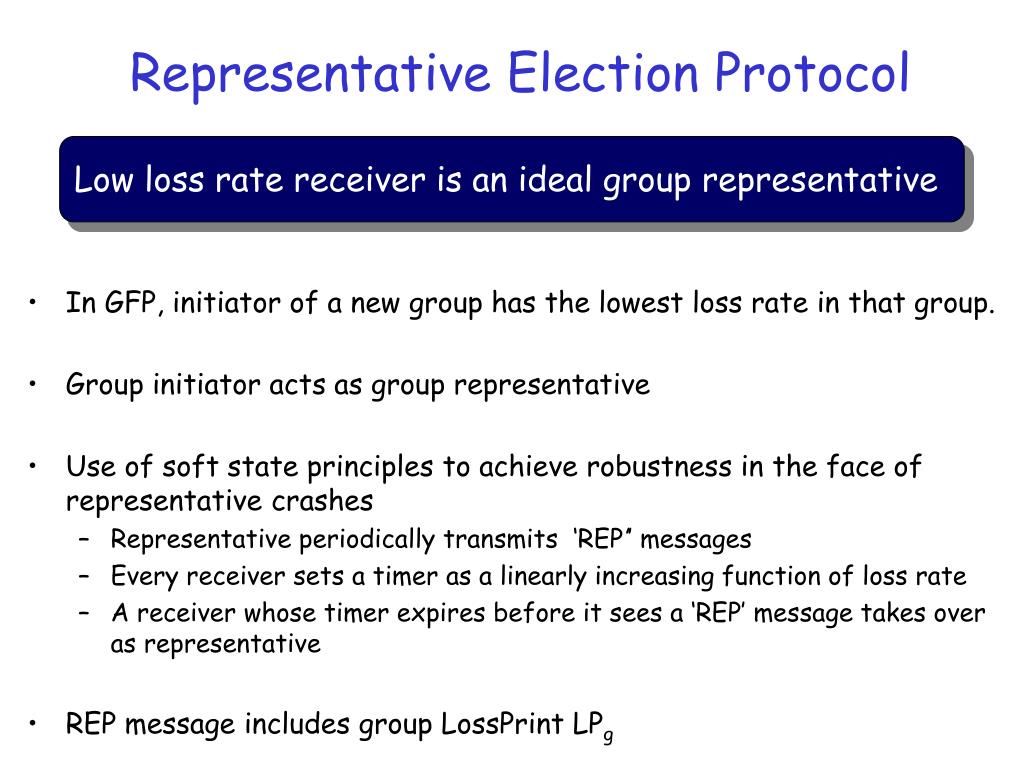 Representative Election Protocol

Low loss rate receiver is an ideal group representative

• In GFP, initiator of a new group has the lowest loss rate in that group.

• Group initiator acts as group representative

• Use of soft state principles to achieve robustness in the face of representative crashes
 – Representative periodically transmits ‘REP” messages
 – Every receiver sets a timer as a linearly increasing function of loss rate
 – A receiver whose timer expires before it sees a ‘REP’ message takes over as representative

• REP message includes group LossPrint $LP_g$